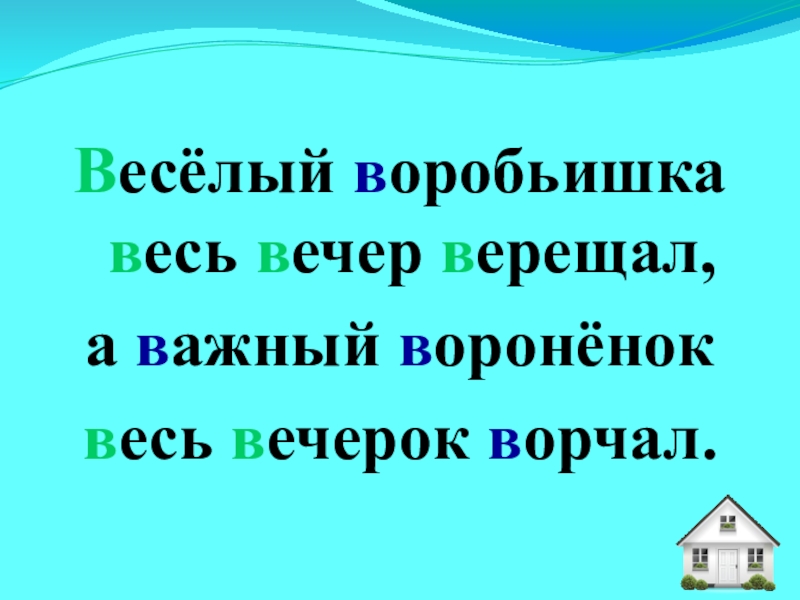 Весёлый воробьишка весь вечер верещал,

а важный воронёнок

весь вечерок ворчал.